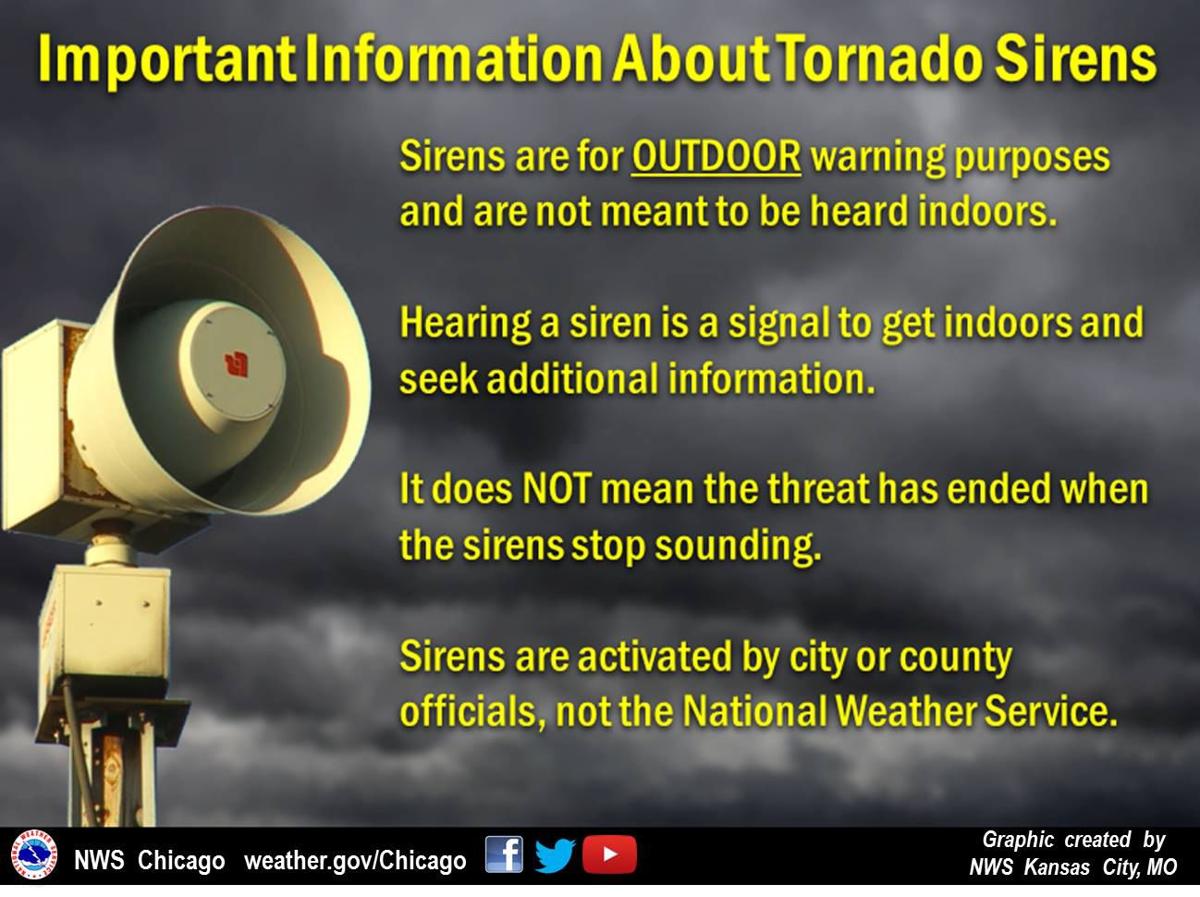 Important Information About Tornado Sirens

Sirens are for OUTDOOR warning purposes and are not meant to be heard indoors.

Hearing a siren is a signal to get indoors and seek additional information.

It does NOT mean the threat has ended when the sirens stop sounding.

Sirens are activated by city or county officials, not the National Weather Service.

NWS Chicago weather.gov/Chicago

Graphic created by NWS Kansas City, MO